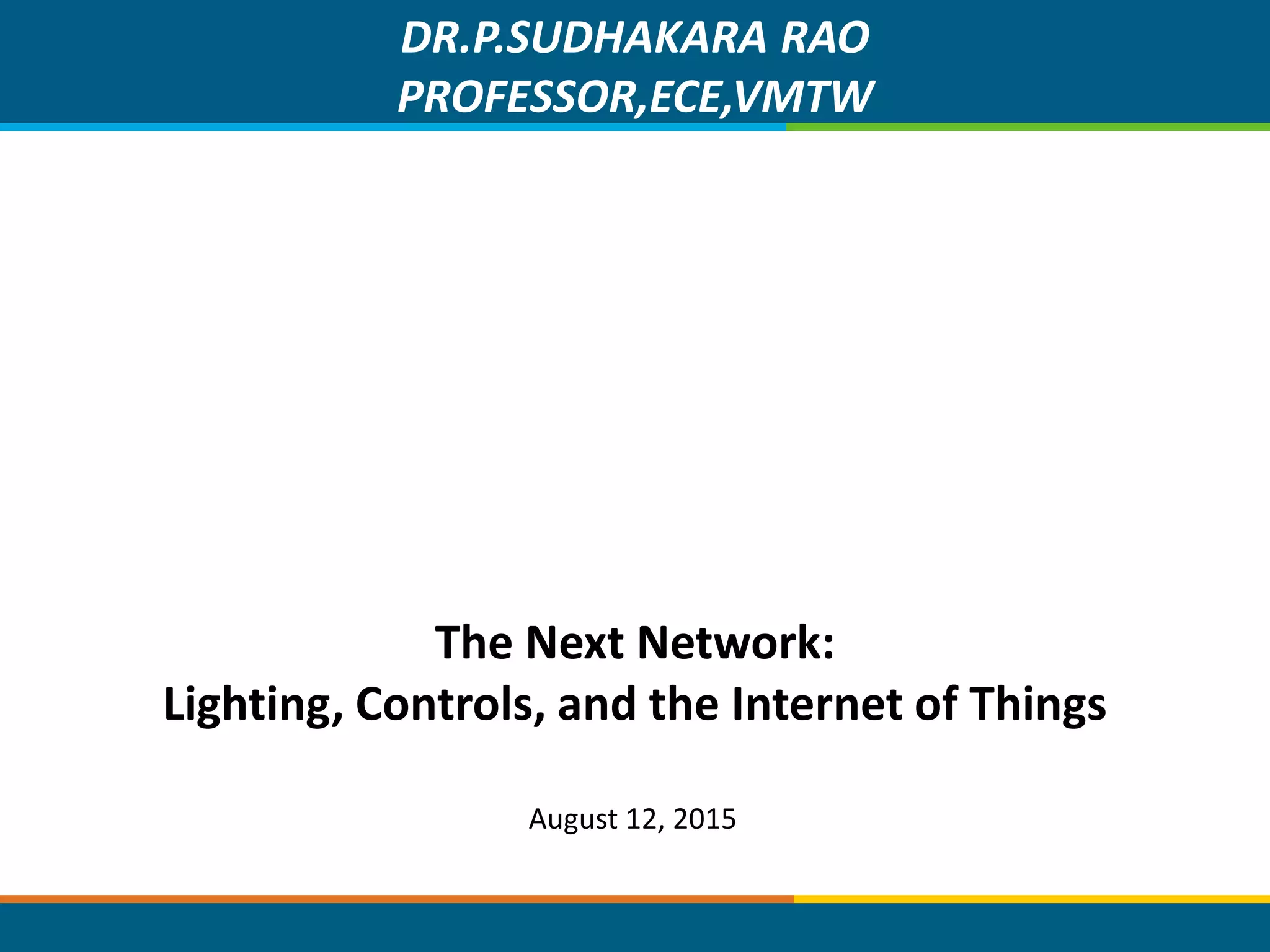 DR.P.SUDHAKARA RAO
PROFESSOR,ECE,VMTW

The Next Network:
Lighting, Controls, and the Internet of Things

August 12, 2015